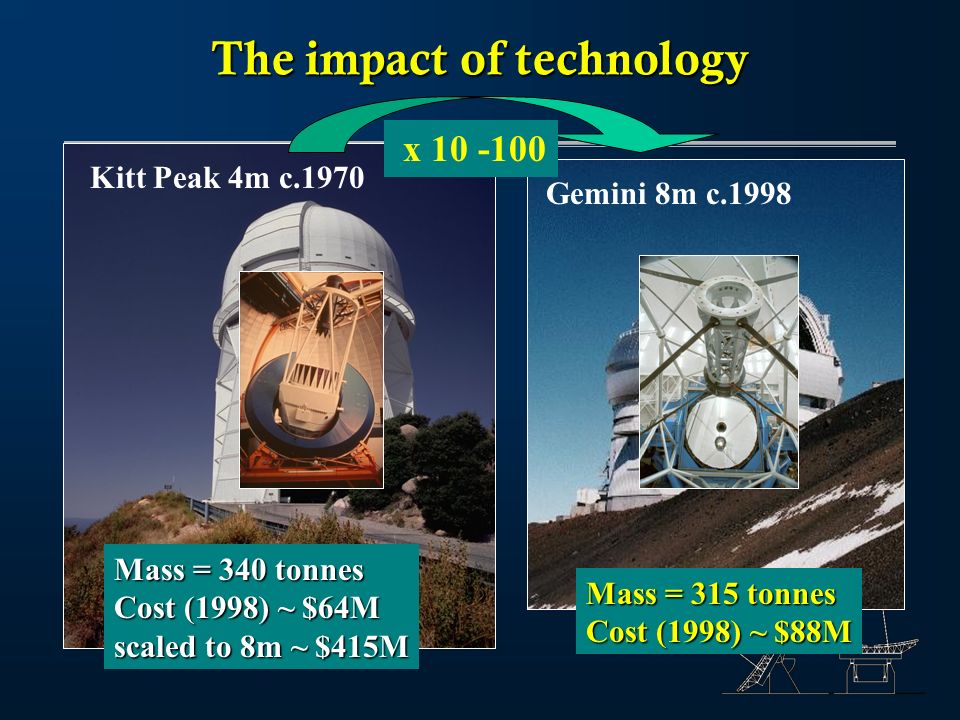 The impact of technology

x 10 -100

Kitt Peak 4m c.1970

Gemini 8m c.1998

Mass = 340 tonnes
Cost (1998) ~ \$64M
scaled to 8m ~ \$415M

Mass = 315 tonnes
Cost (1998) ~ \$88M